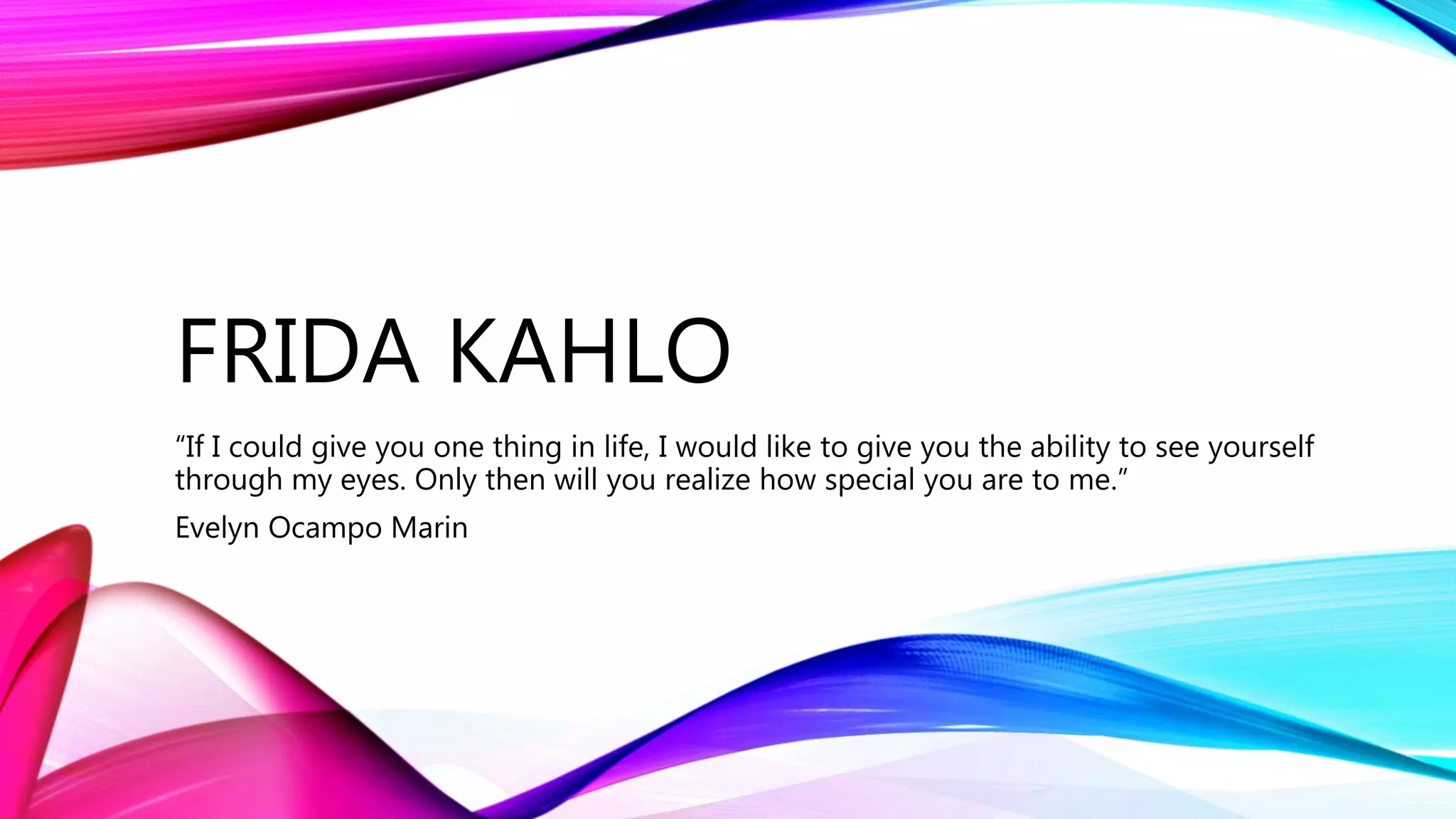 FRIDA KAHLO

“If I could give you one thing in life, I would like to give you the ability to see yourself through my eyes. Only then will you realize how special you are to me.”

Evelyn Ocampo Marin